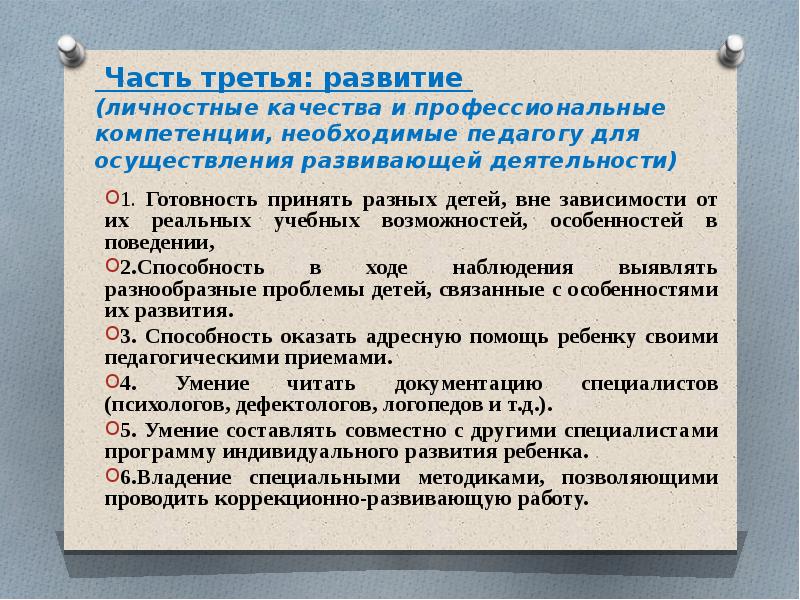 Часть третья: развитие
(личностные качества и профессиональные компетенции, необходимые педагогу для осуществления развивающей деятельности)

1. Готовность принять разных детей, вне зависимости от их реальных учебных возможностей, особенностей в поведении,

2.Способность в ходе наблюдения выявлять разнообразные проблемы детей, связанные с особенностями их развития.

3. Способность оказать адресную помощь ребенку своими педагогическими приемами.

4. Умение читать документацию специалистов (психологов, дефектологов, логопедов и т.д.).

5. Умение составлять совместно с другими специалистами программу индивидуального развития ребенка.

6.Владение специальными методиками, позволяющими проводить коррекционно-развивающую работу.